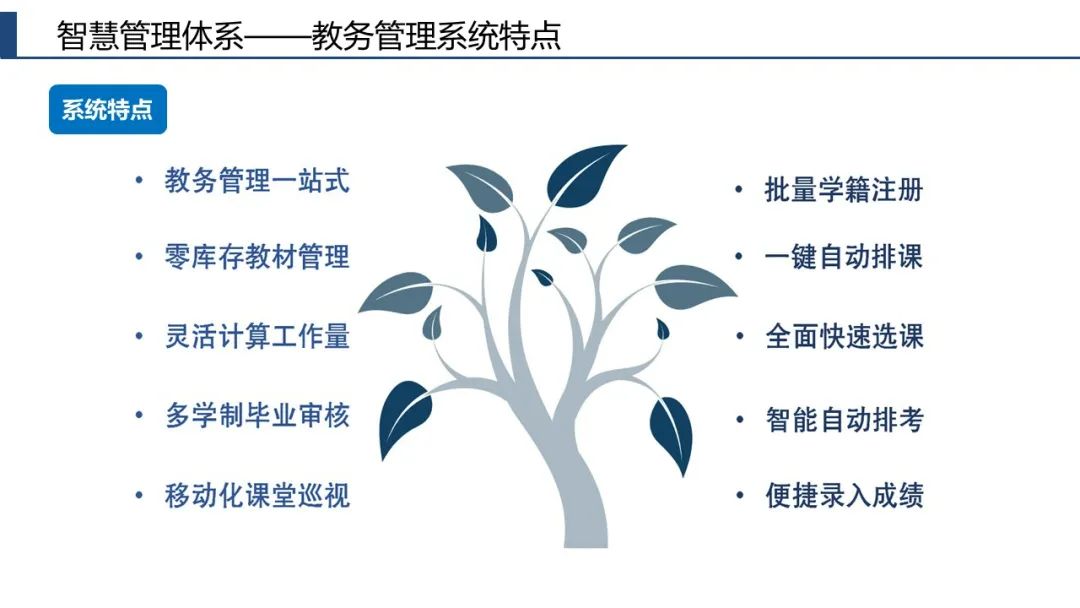 智慧管理体系——教务管理系统特点

系统特点

• 教务管理一站式
• 零库存教材管理
• 灵活计算工作量
• 多学制毕业审核
• 移动化课堂巡视

• 批量学籍注册
• 一键自动排课
• 全面快速选课
• 智能自动排考
• 便捷录入成绩